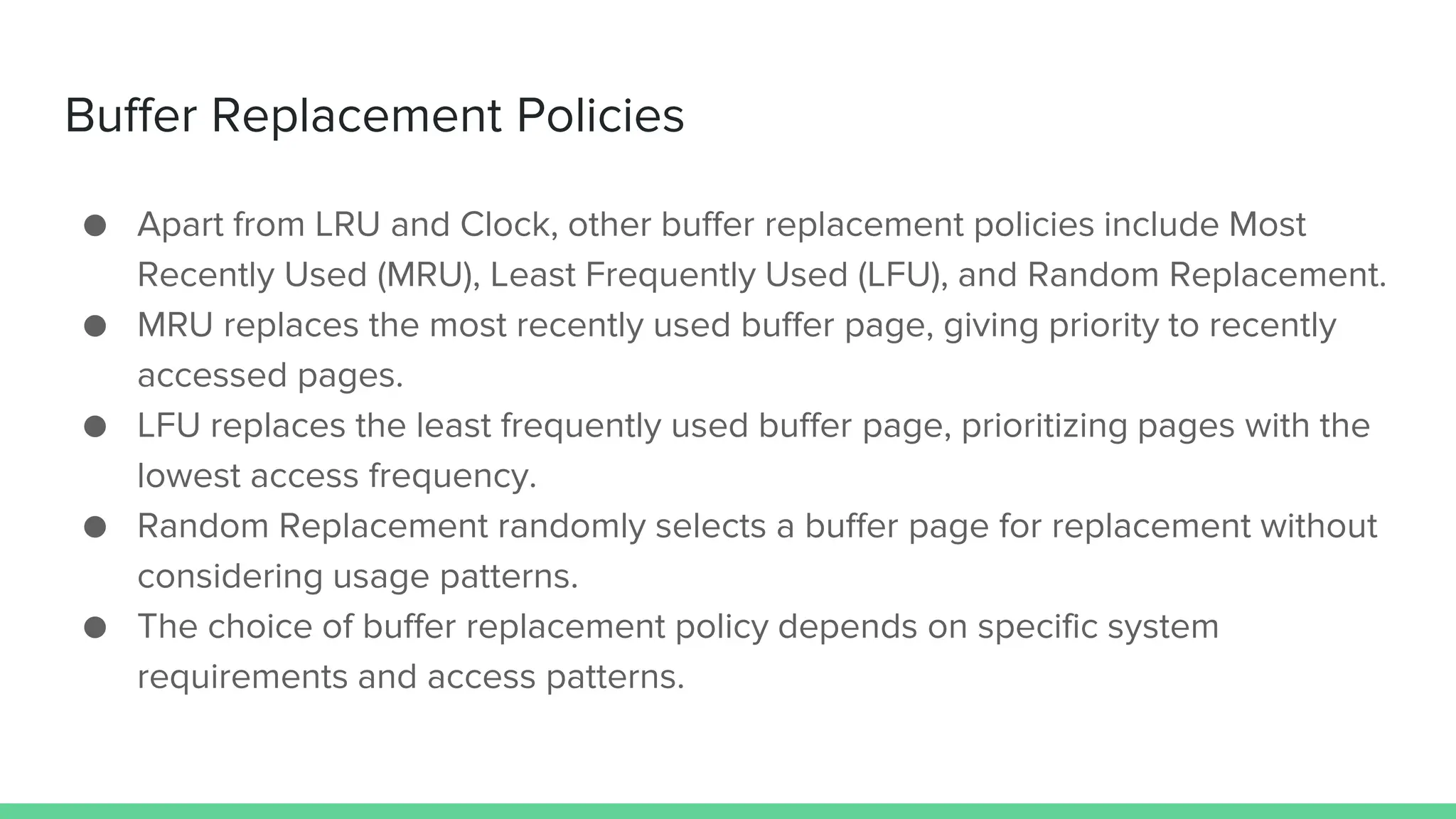 Buffer Replacement Policies

● Apart from LRU and Clock, other buffer replacement policies include Most Recently Used (MRU), Least Frequently Used (LFU), and Random Replacement.
● MRU replaces the most recently used buffer page, giving priority to recently accessed pages.
● LFU replaces the least frequently used buffer page, prioritizing pages with the lowest access frequency.
● Random Replacement randomly selects a buffer page for replacement without considering usage patterns.
● The choice of buffer replacement policy depends on specific system requirements and access patterns.